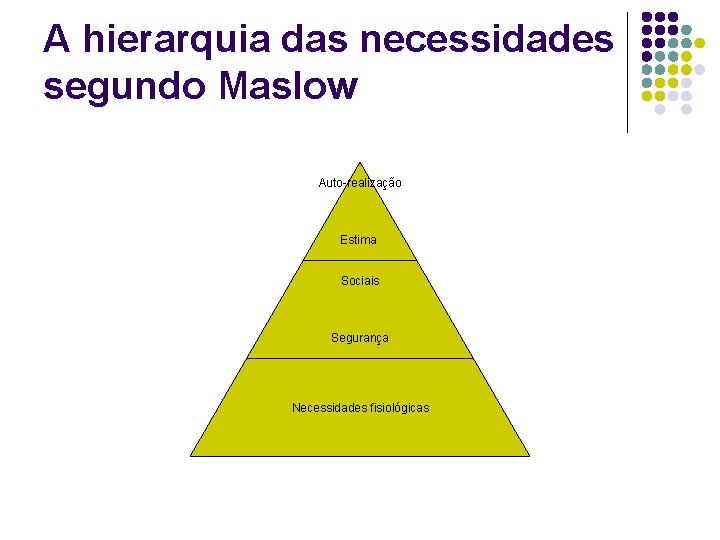 A hierarquia das necessidades segundo Maslow

Auto-realização

Estima

Sociais

Segurança

Necessidades fisiológicas